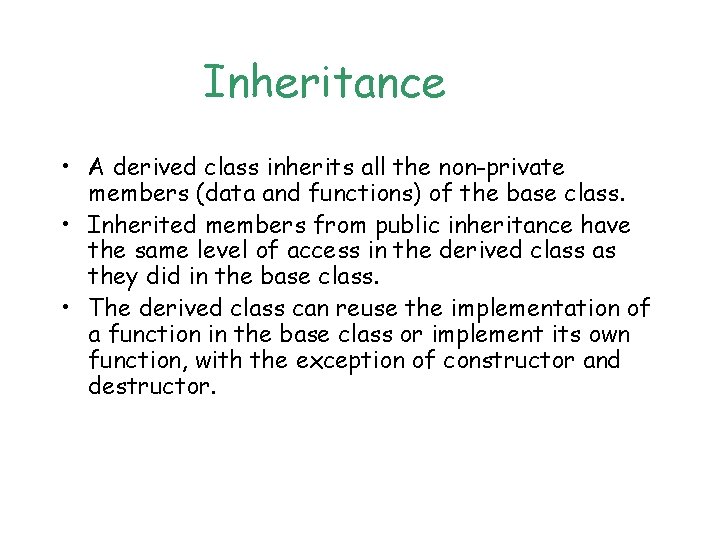 Inheritance

• A derived class inherits all the non-private members (data and functions) of the base class.
• Inherited members from public inheritance have the same level of access in the derived class as they did in the base class.
• The derived class can reuse the implementation of a function in the base class or implement its own function, with the exception of constructor and destructor.